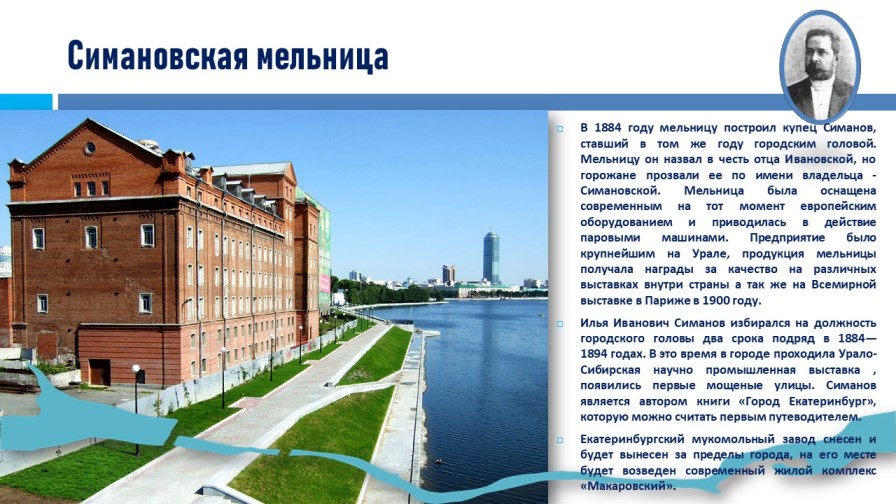 Симановская мельница

В 1884 году мельницу построил купец Симанов, ставший в том же году городским головой. Мельницу он назвал в честь отца Ивановской, но горожане прозвали ее по имени владельца - Симановской. Мельница была оснащена современным на тот момент европейским оборудованием и приводилась в действие паровыми машинами. Предприятие было крупнейшим на Урале, продукция мельницы получала награды за качество на различных выставках внутри страны а так же на Всемирной выставке в Париже в 1900 году.

Илья Иванович Симанов избирался на должность городского головы два срока подряд в 1884—1894 годах. В это время в городе проходила Урало-Сибирская научно промышленная выставка , появились первые мощеные улицы. Симанов является автором книги «Город Екатеринбург», которую можно считать первым путеводителем.

Екатеринбургский мукомольный завод снесен и будет вынесен за пределы города, на его месте будет возведен современный жилой комплекс «Макаровский».